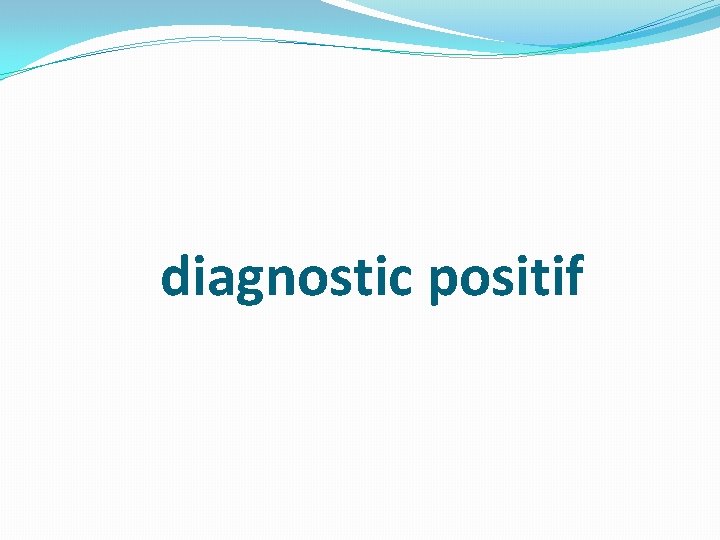 diagnostic positif